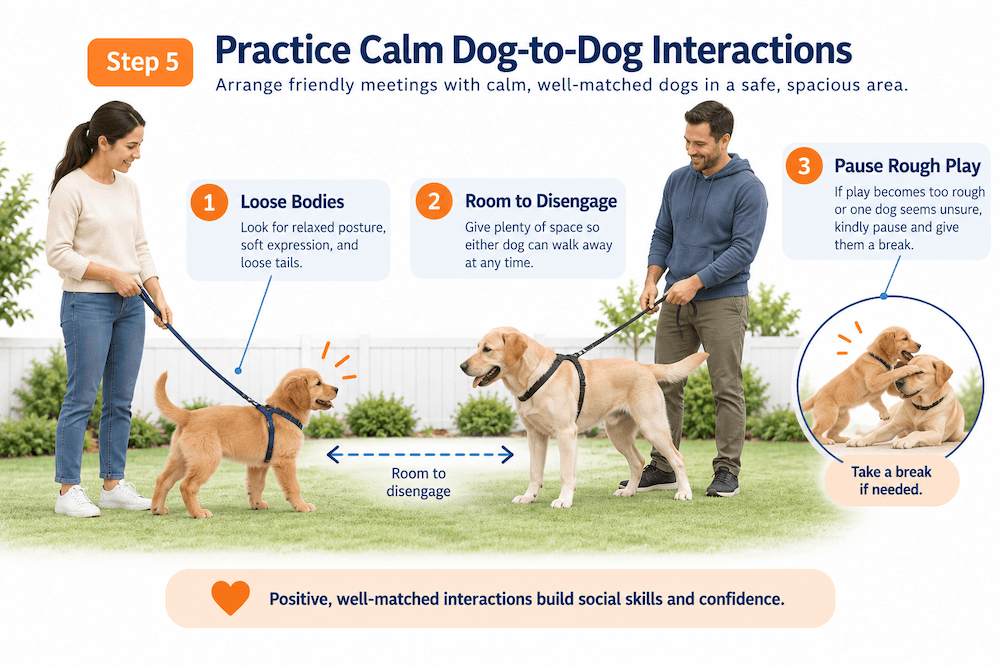 Step 5

Practice Calm Dog-to-Dog Interactions

Arrange friendly meetings with calm, well-matched dogs in a safe, spacious area.

1 Loose Bodies

Look for relaxed posture, soft expression, and loose tails.

2 Room to Disengage

Give plenty of space so either dog can walk away at any time.

3 Pause Rough Play

If play becomes too rough or one dog seems unsure, kindly pause and give them a break.

Room to disengage

Take a break if needed.

Positive, well-matched interactions build social skills and confidence.